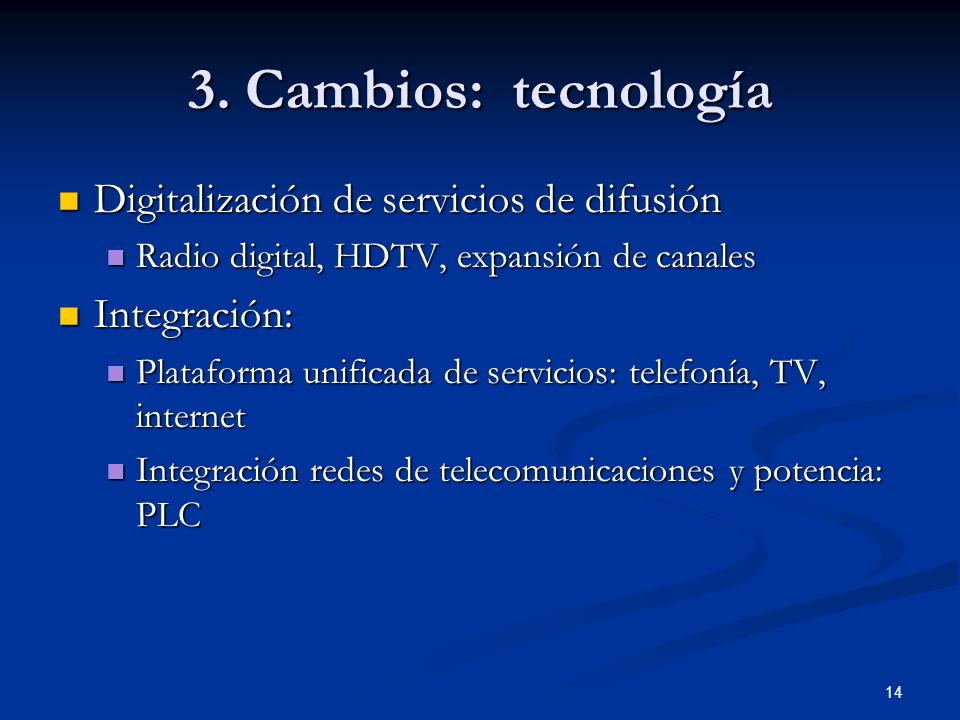 3. Cambios: tecnología

- Digitalización de servicios de difusión
  - Radio digital, HDTV, expansión de canales
- Integración:
  - Plataforma unificada de servicios: telefonía, TV, internet
  - Integración redes de telecomunicaciones y potencia: PLC

14